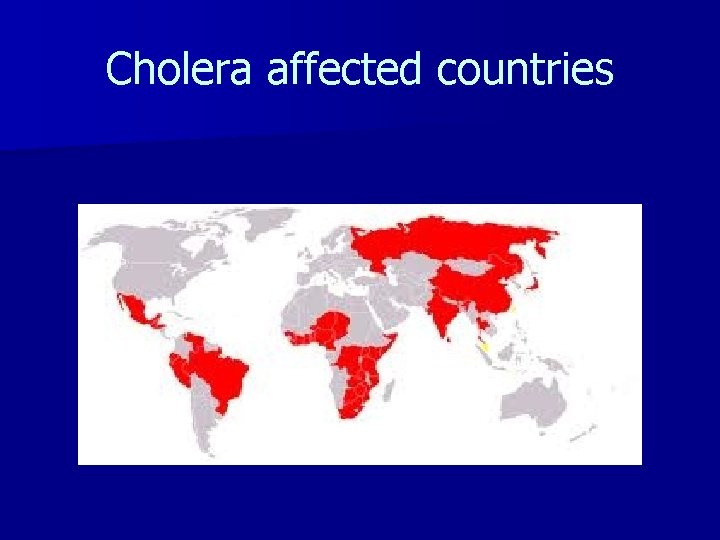 Cholera affected countries